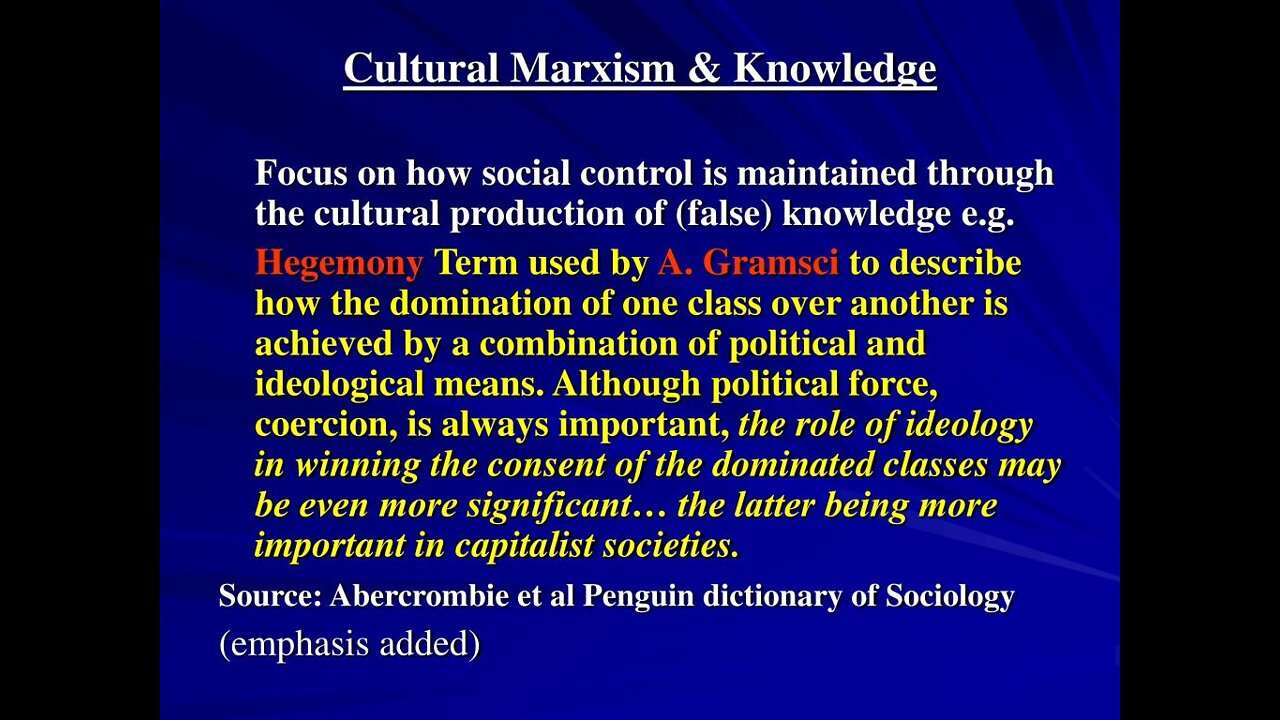 Cultural Marxism & Knowledge

Focus on how social control is maintained through the cultural production of (false) knowledge e.g.

Hegemony Term used by A. Gramsci to describe how the domination of one class over another is achieved by a combination of political and ideological means. Although political force, coercion, is always important, the role of ideology in winning the consent of the dominated classes may be even more significant… the latter being more important in capitalist societies.

Source: Abercrombie et al Penguin dictionary of Sociology
(emphasis added)